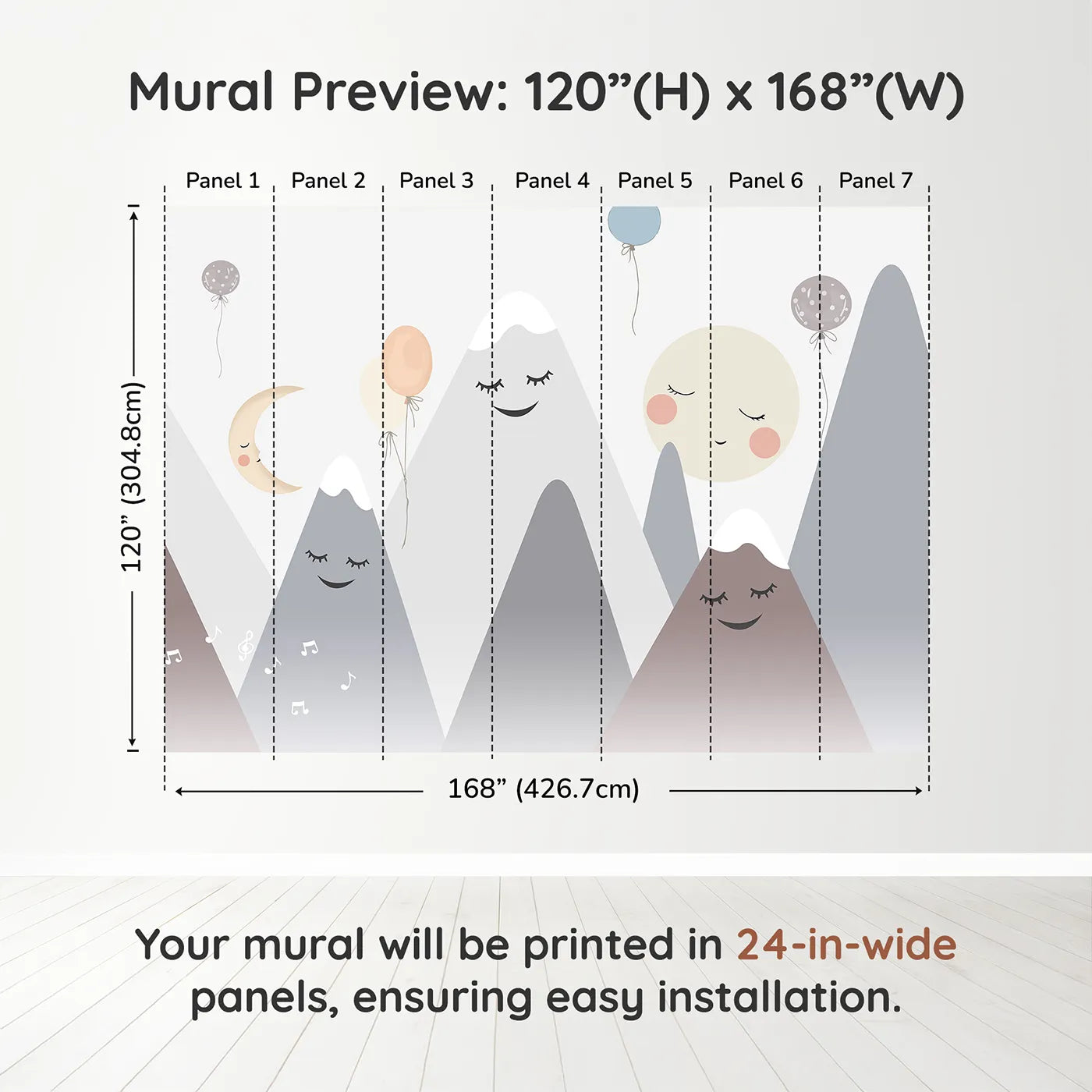 Mural Preview: 120”(H) x 168”(W)

Panel 1 Panel 2 Panel 3 Panel 4 Panel 5 Panel 6 Panel 7

120” (304.8cm)

168” (426.7cm)

Your mural will be printed in 24-in-wide panels, ensuring easy installation.